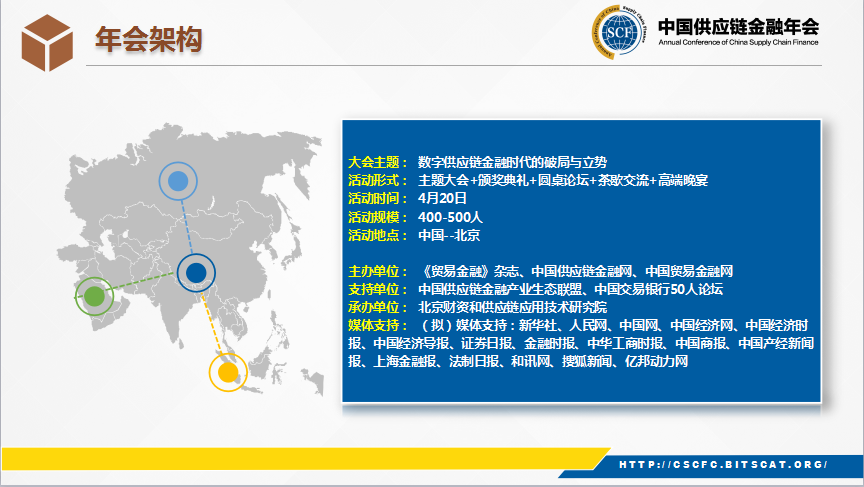 年会架构

Annual Conference of China Supply Chain Finance SCF

中国供应链金融年会
Annual Conference of China Supply Chain Finance

大会主题： 数字供应链金融时代的破局与立势
活动形式： 主题大会+颁奖典礼+圆桌论坛+茶歇交流+高端晚宴
活动时间： 4月20日
活动规模： 400-500人
活动地点： 中国--北京

主办单位： 《贸易金融》杂志、中国供应链金融网、中国贸易金融网
支持单位： 中国供应链金融产业生态联盟、中国交易银行50人论坛
承办单位： 北京财资和供应链应用技术研究院
媒体支持： （拟）媒体支持：新华社、人民网、中国网、中国经济网、中国经济时报、中国经济导报、证券日报、金融时报、中华工商时报、中国商报、中国产经新闻报、上海金融报、法制日报、和讯网、搜狐新闻、亿邦动力网

HTTP://CSCFC.BITSCAT.ORG/